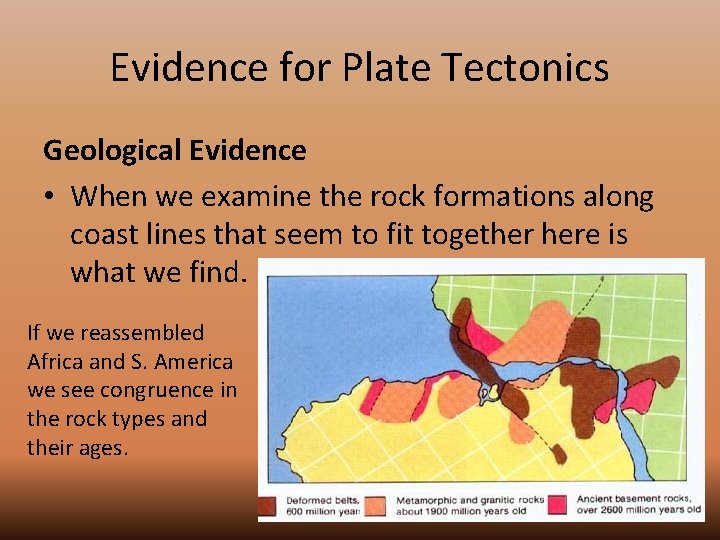 Evidence for Plate Tectonics

Geological Evidence

• When we examine the rock formations along coast lines that seem to fit together here is what we find.

If we reassembled Africa and S. America we see congruence in the rock types and their ages.

Deformed belts, 600 million year

Metamorphic and granitic rocks about 1900 million years old

Ancient basement rocks, over 2600 million years old